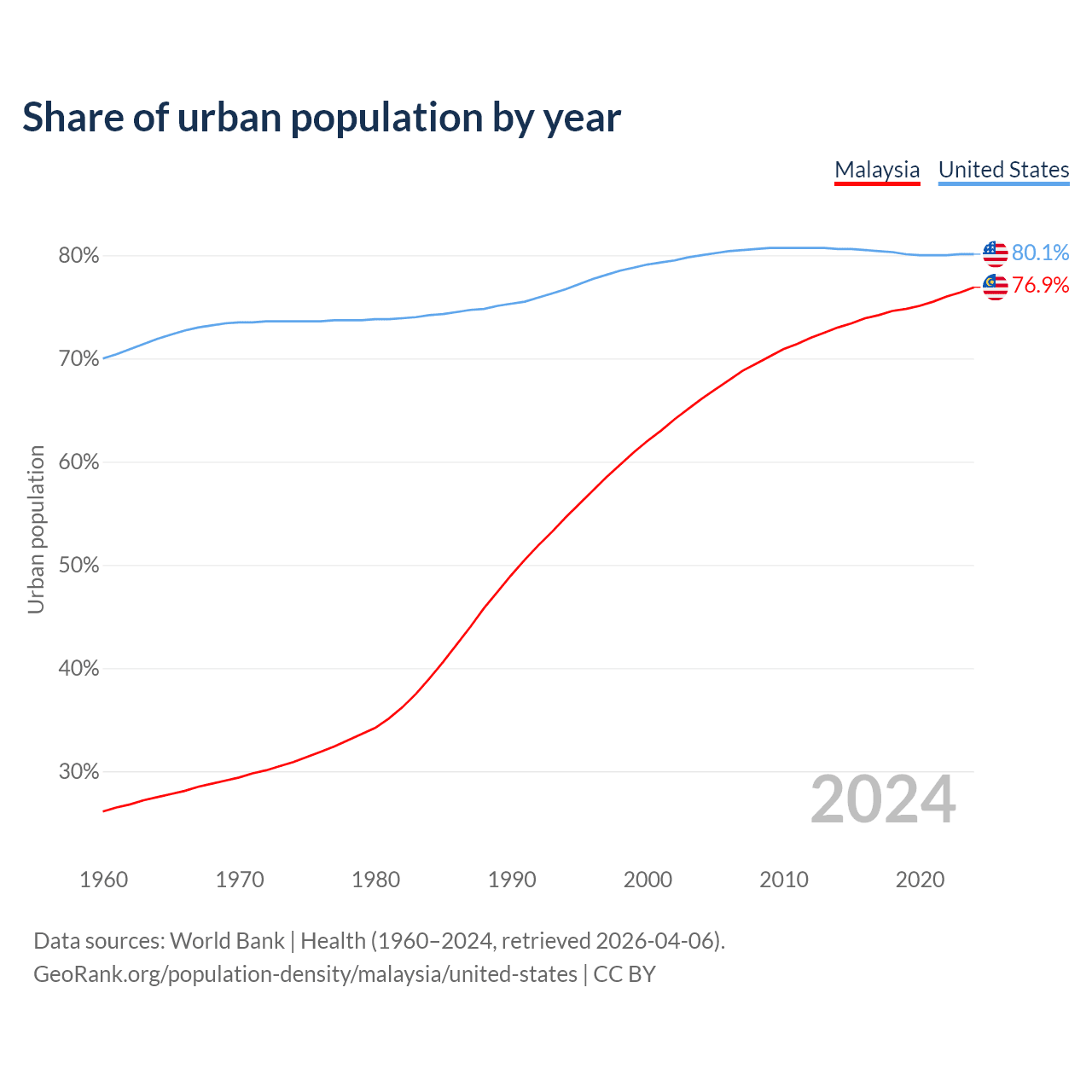 Share of urban population by year

Malaysia United States

80%
70%
60%
50%
40%
30%

Urban population

80.1%
76.9%

2024

1960 1970 1980 1990 2000 2010 2020

Data sources: World Bank | Health (1960–2024, retrieved 2026-04-06).
GeoRank.org/population-density/malaysia/united-states | CC BY